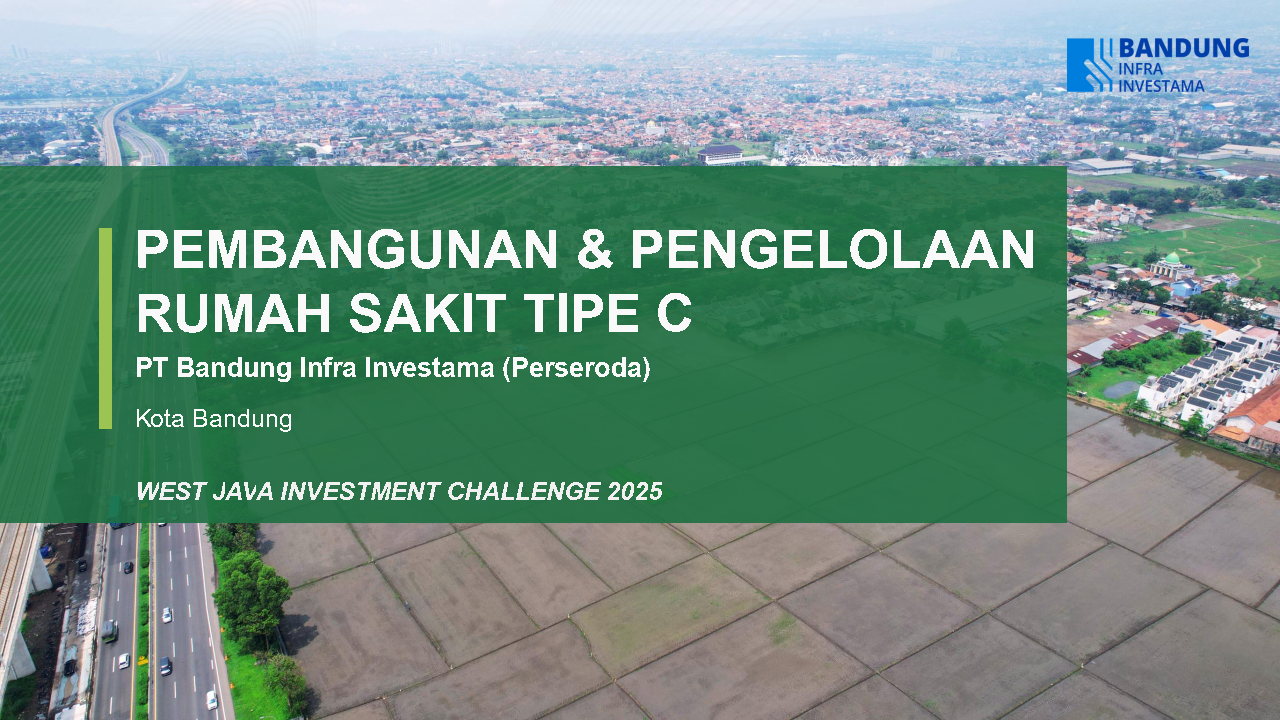 BANDUNG
INFRA
INVESTAMA

PEMBANGUNAN & PENGELOLAAN RUMAH SAKIT TIPE C

PT Bandung Infra Investama (Perseroda)

Kota Bandung

WEST JAVA INVESTMENT CHALLENGE 2025